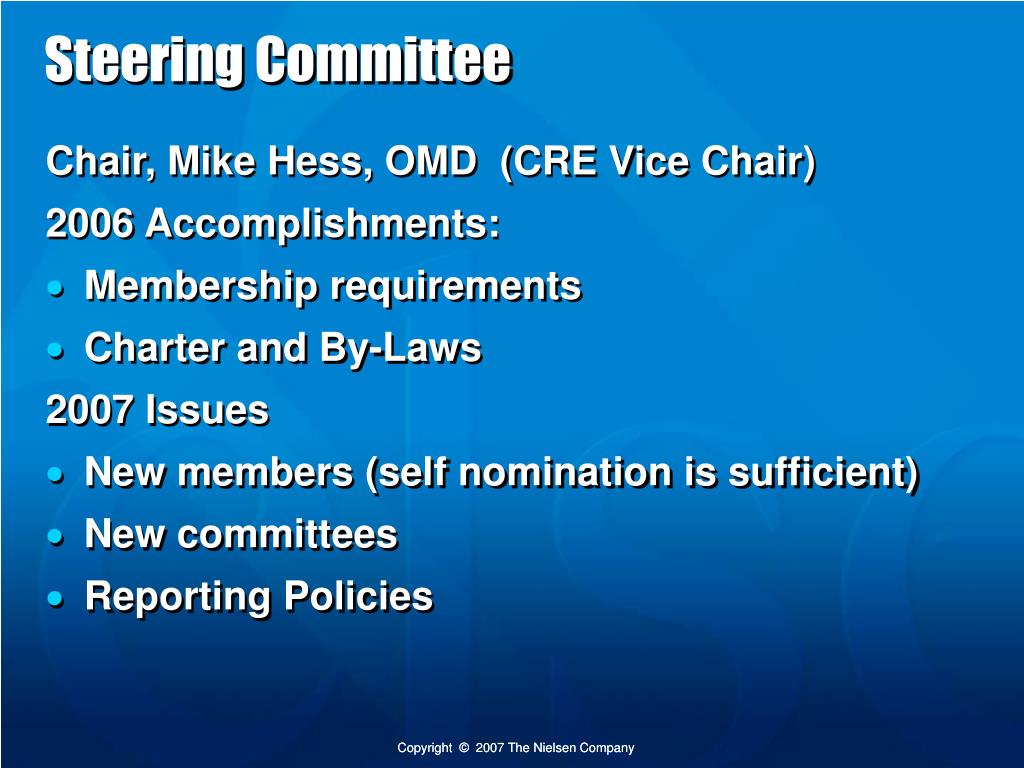 Steering Committee

Chair, Mike Hess, OMD (CRE Vice Chair)

2006 Accomplishments:

• Membership requirements
• Charter and By-Laws

2007 Issues

• New members (self nomination is sufficient)
• New committees
• Reporting Policies

Copyright © 2007 The Nielsen Company